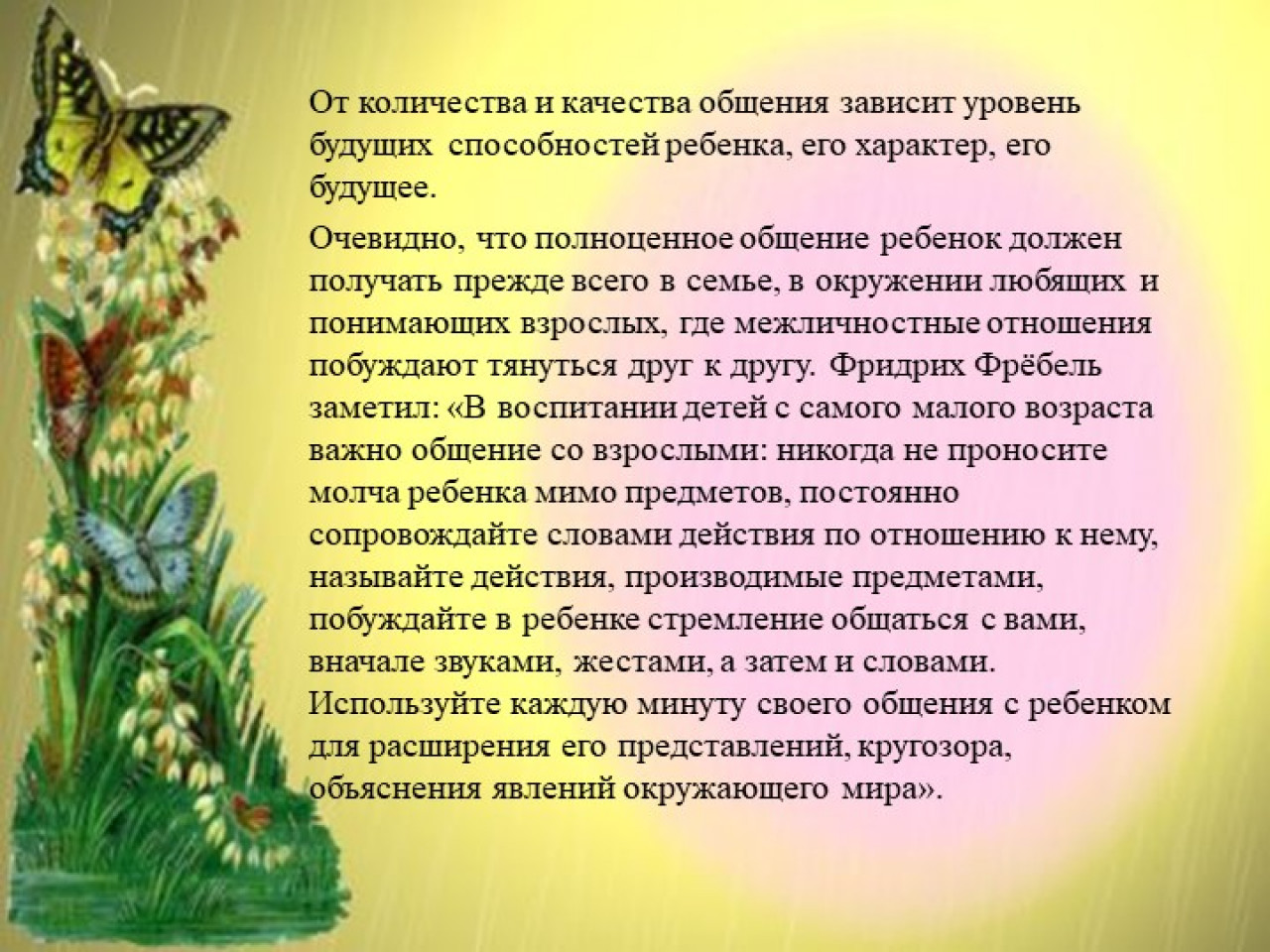 От количества и качества общения зависит уровень будущих способностей ребенка, его характер, его будущее.

Очевидно, что полноценное общение ребенок должен получать прежде всего в семье, в окружении любящих и понимающих взрослых, где межличностные отношения побуждают тянуться друг к другу. Фридрих Фрёбель заметил: «В воспитании детей с самого малого возраста важно общение со взрослыми: никогда не проносите молча ребенка мимо предметов, постоянно сопровождайте словами действия по отношению к нему, называйте действия, производимые предметами, побуждайте в ребенке стремление общаться с вами, вначале звуками, жестами, а затем и словами. Используйте каждую минуту своего общения с ребенком для расширения его представлений, кругозора, объяснения явлений окружающего мира».